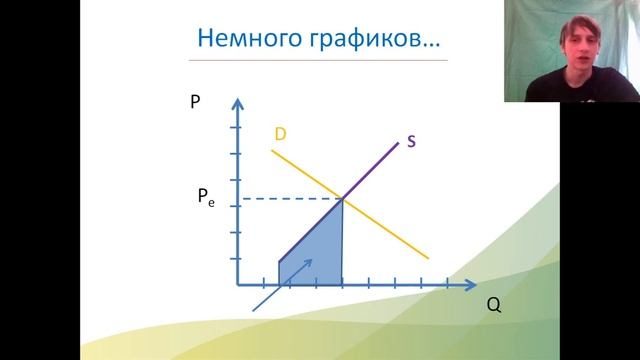 Немного графиков…

P

D

S

$P_e$

Q